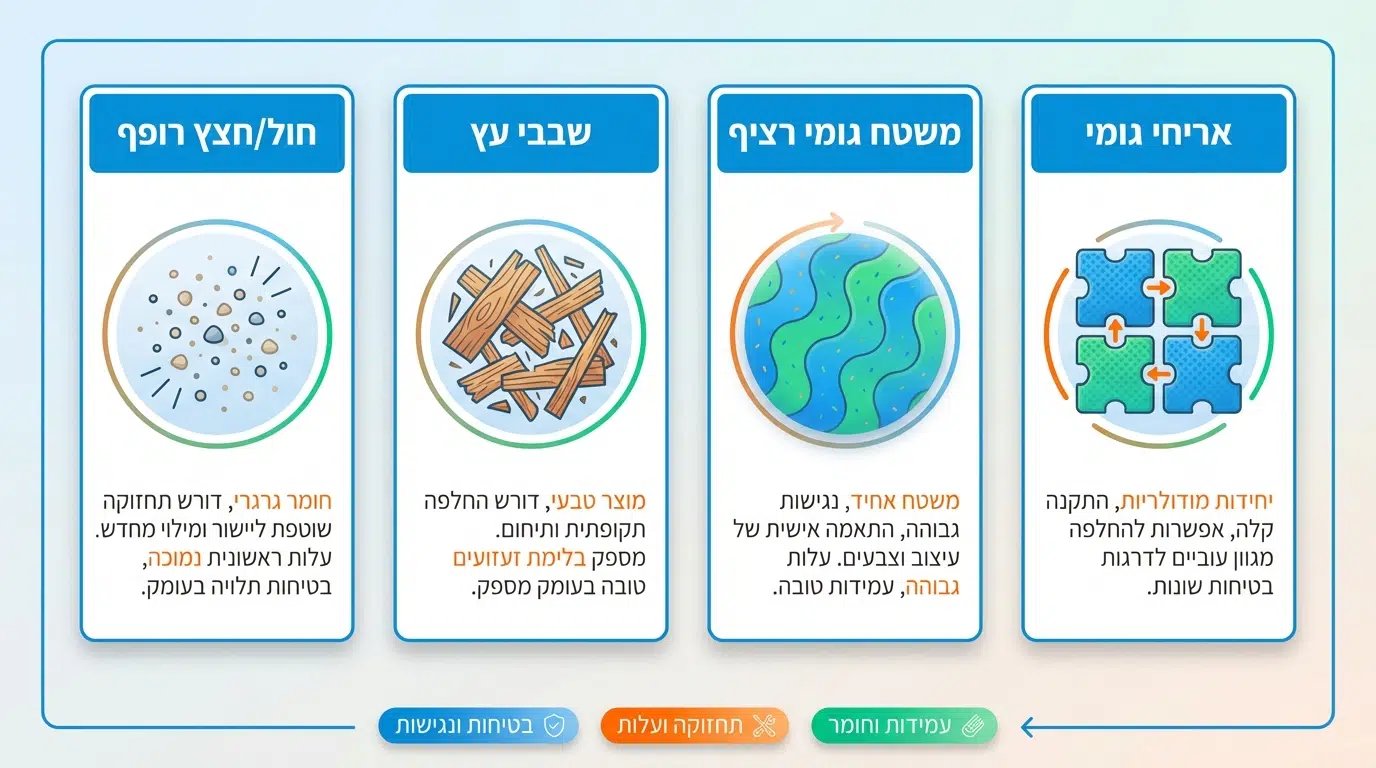 אריחי גומי

יחידות מודולריות, התקנה קלה, אפשרות להחלפה מגוון עוביים לדרגות בטיחות שונות.

משטח גומי רציף

משטח אחיד, נגישות גבוהה, התאמה אישית של עיצוב וצבעים. עלות גבוהה, עמידות טובה.

שבבי עץ

מוצר טבעי, דורש החלפה תקופתית ותיחום. מספק בלימת זעזועים טובה בעומק מספק.

חול/חצץ רופף

חומר גרגרי, דורש תחזוקה שוטפת ליישור ומילוי מחדש. עלות ראשונית נמוכה, בטיחות תלויה בעומק.

עמידות וחומר
תחזוקה ועלות
בטיחות ונגישות